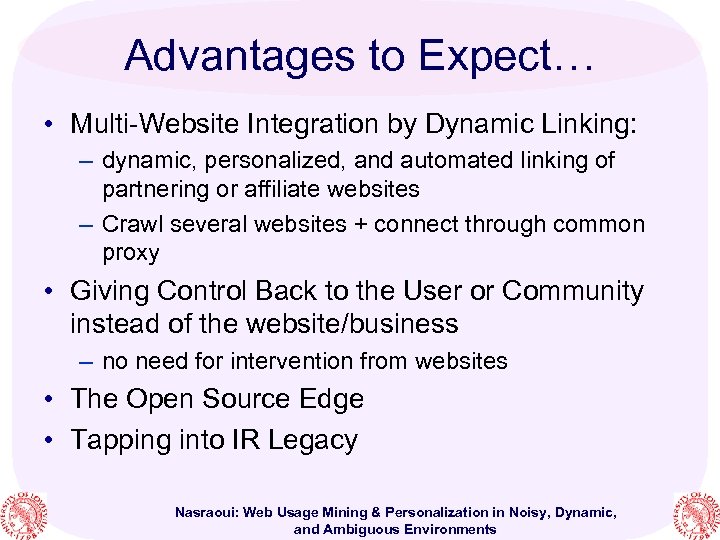 Advantages to Expect…

• Multi-Website Integration by Dynamic Linking:
  – dynamic, personalized, and automated linking of partnering or affiliate websites
  – Crawl several websites + connect through common proxy
• Giving Control Back to the User or Community instead of the website/business
  – no need for intervention from websites
• The Open Source Edge
• Tapping into IR Legacy

Nasraoui: Web Usage Mining & Personalization in Noisy, Dynamic, and Ambiguous Environments